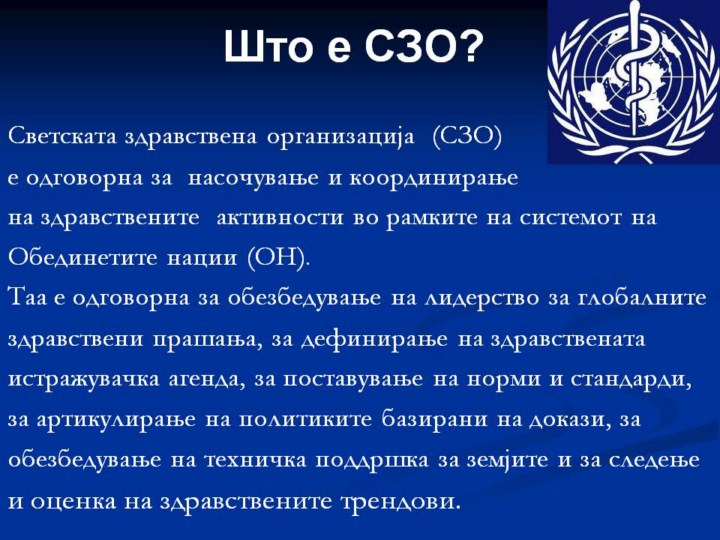 Што е СЗО?

Светската здравствена организација (СЗО) е одговорна за насочување и координирање на здравствените активности во рамките на системот на Обединетите нации (ОН).
Таа е одговорна за обезбедување на лидерство за глобалните здравствени прашања, за дефинирање на здравствената истражувачка агенда, за поставување на норми и стандарди, за артикулирање на политиките базирани на докази, за обезбедување на техничка поддршка за земјите и за следење и оценка на здравствените трендови.